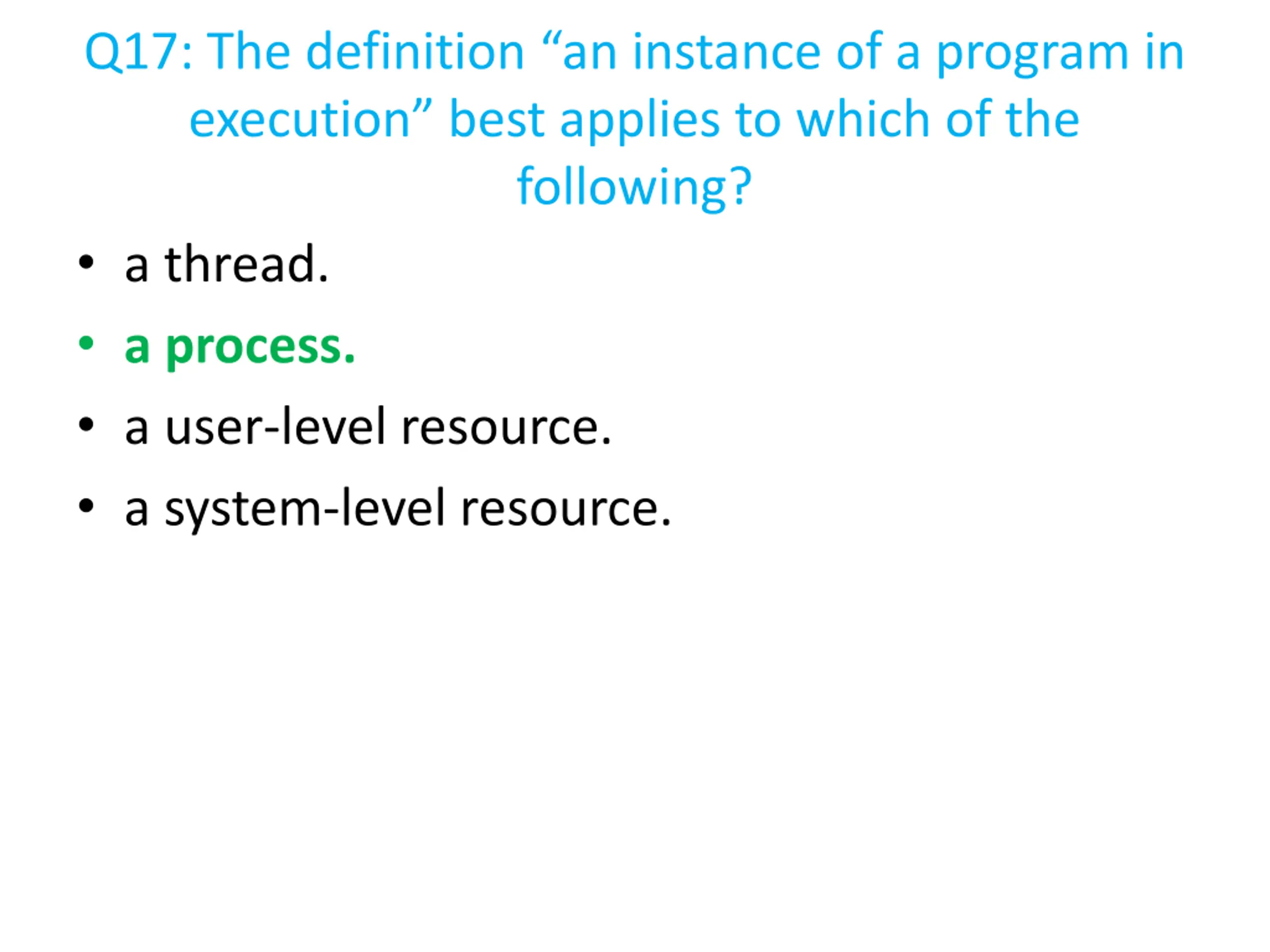 Q17: The definition “an instance of a program in execution” best applies to which of the following?

• a thread.
• a process.
• a user-level resource.
• a system-level resource.